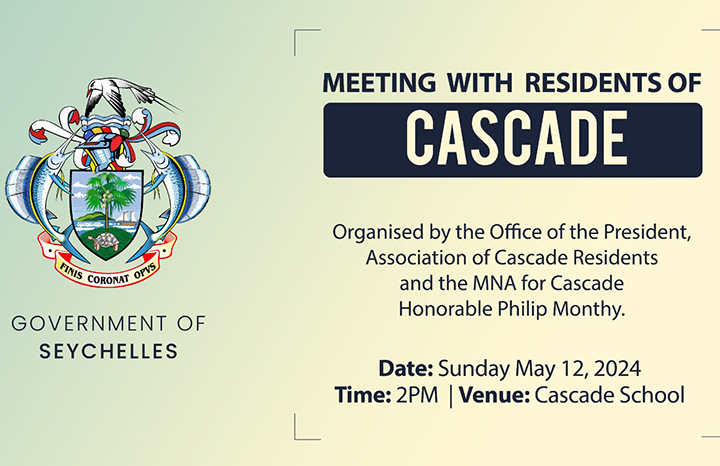 FINIS CORONAT OPVS

GOVERNMENT OF
SEYCHELLES

MEETING WITH RESIDENTS OF
CASCADE

Organised by the Office of the President, Association of Cascade Residents and the MNA for Cascade Honorable Philip Monthy.

Date: Sunday May 12, 2024
Time: 2PM | Venue: Cascade School